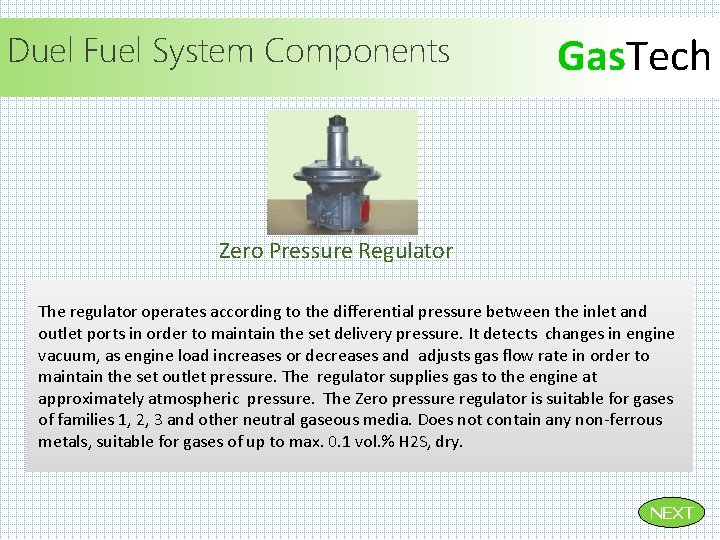 Duel Fuel System Components

GasTech

Zero Pressure Regulator

The regulator operates according to the differential pressure between the inlet and outlet ports in order to maintain the set delivery pressure. It detects changes in engine vacuum, as engine load increases or decreases and adjusts gas flow rate in order to maintain the set outlet pressure. The regulator supplies gas to the engine at approximately atmospheric pressure. The Zero pressure regulator is suitable for gases of families 1, 2, 3 and other neutral gaseous media. Does not contain any non-ferrous metals, suitable for gases of up to max. 0.1 vol.% H2S, dry.

NEXT